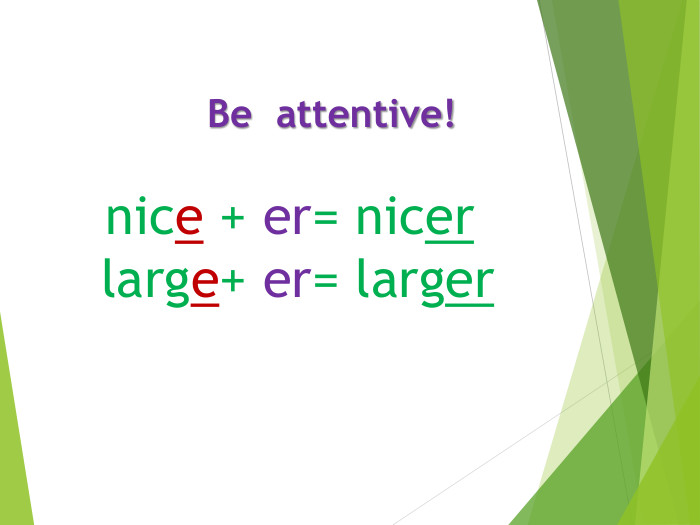 Be attentive!

nice + er= nicer
large+ er= larger